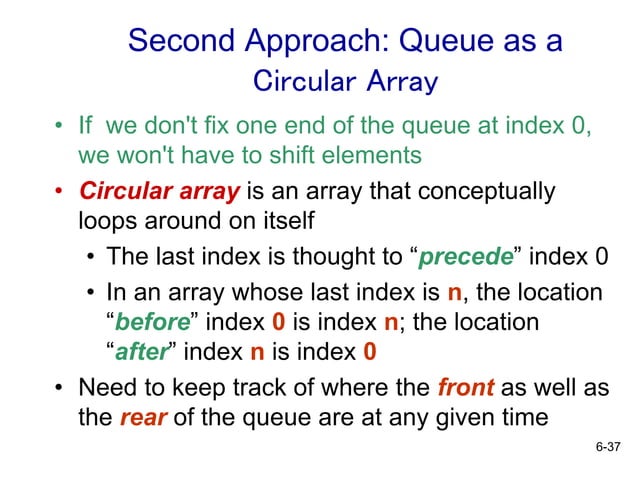 Second Approach: Queue as a Circular Array

• If we don't fix one end of the queue at index 0, we won't have to shift elements

• Circular array is an array that conceptually loops around on itself

• The last index is thought to “precede” index 0

• In an array whose last index is n, the location “before” index 0 is index n; the location “after” index n is index 0

• Need to keep track of where the front as well as the rear of the queue are at any given time

6-37